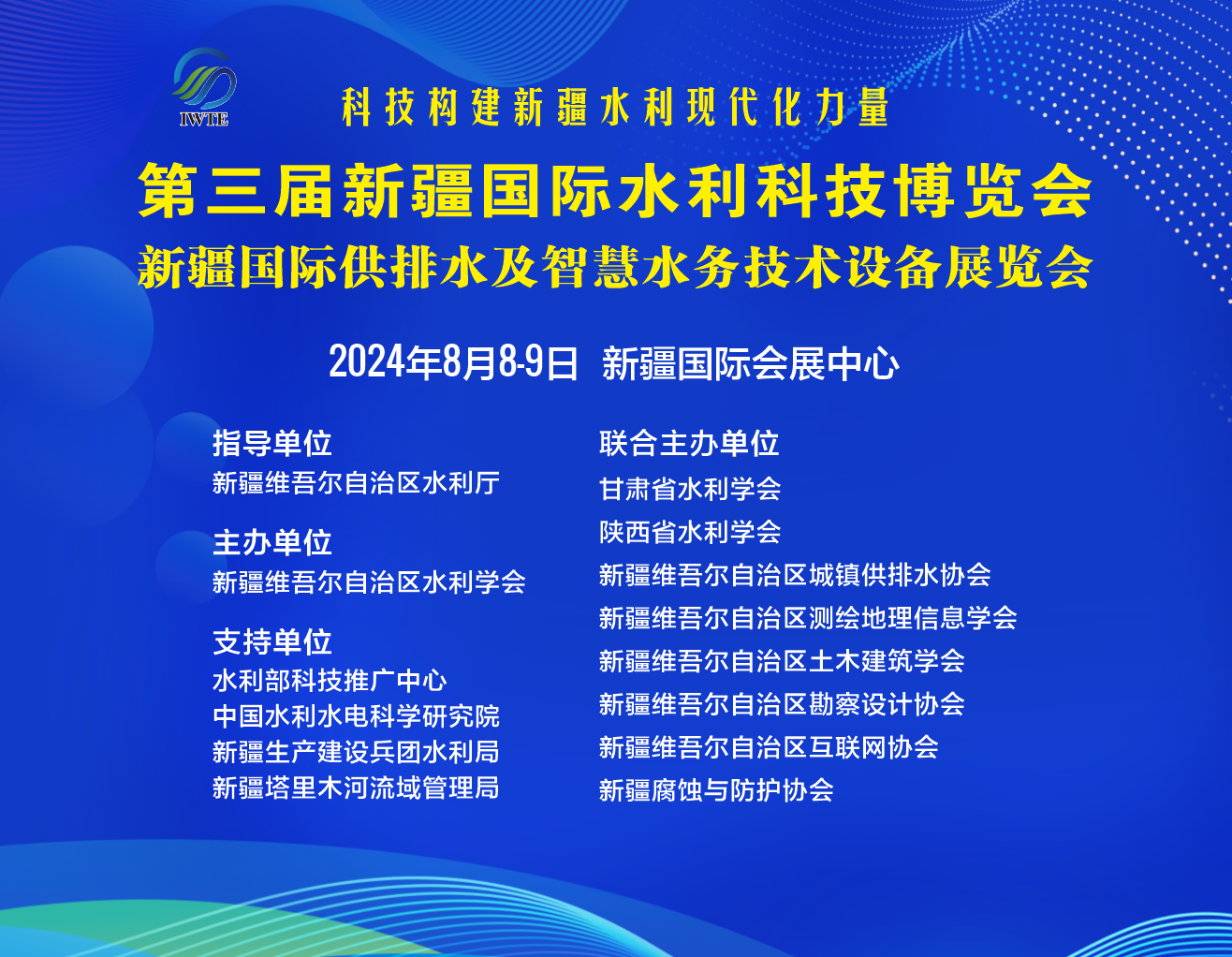 IWTE

科技构建新疆水利现代化力量

第三届新疆国际水利科技博览会
新疆国际供排水及智慧水务技术设备展览会

2024年8月8-9日 新疆国际会展中心

指导单位
新疆维吾尔自治区水利厅

主办单位
新疆维吾尔自治区水利学会

支持单位
水利部科技推广中心
中国水利水电科学研究院
新疆生产建设兵团水利局
新疆塔里木河流域管理局

联合主办单位
甘肃省水利学会
陕西省水利学会
新疆维吾尔自治区城镇供排水协会
新疆维吾尔自治区测绘地理信息学会
新疆维吾尔自治区土木建筑学会
新疆维吾尔自治区勘察设计协会
新疆维吾尔自治区互联网协会
新疆腐蚀与防护协会